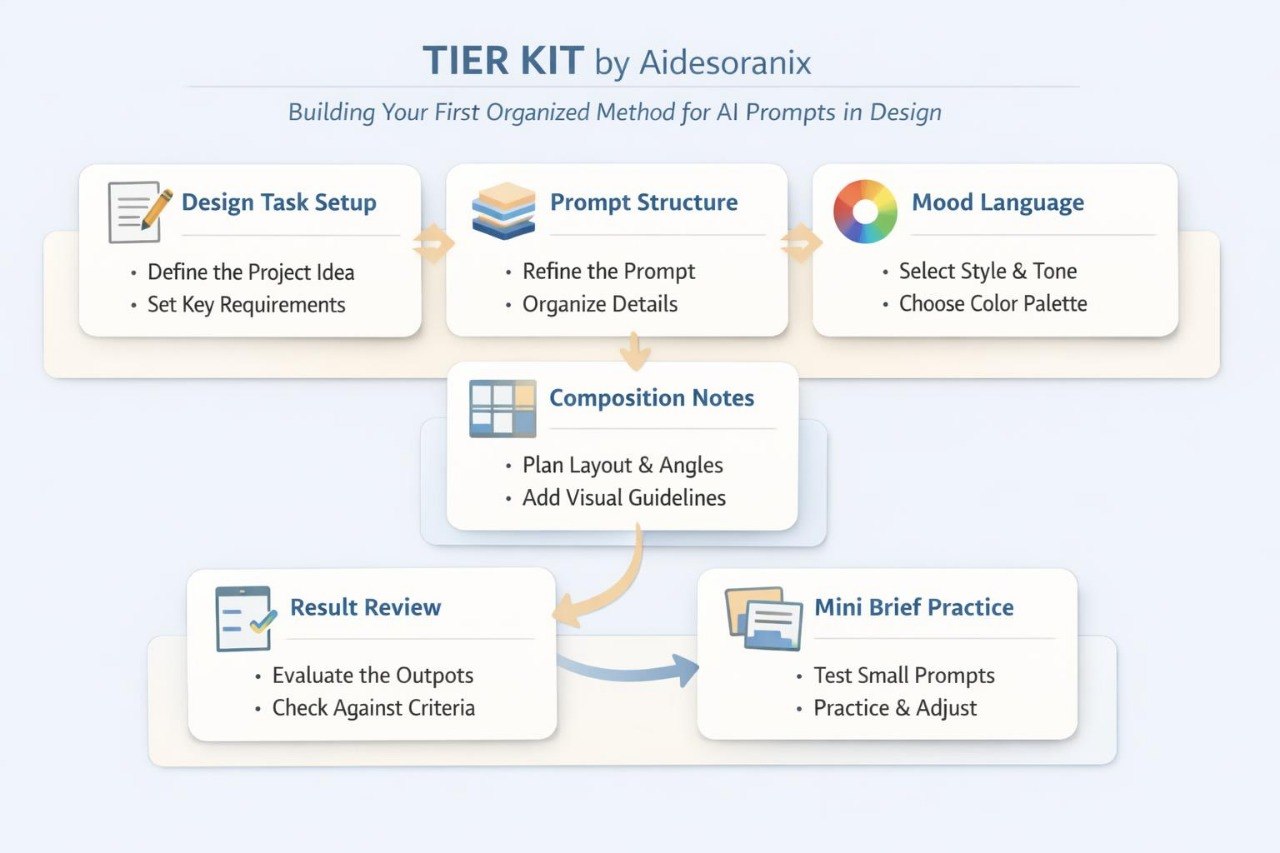 TIER KIT by Aidesoranix

Building Your First Organized Method for AI Prompts in Design

Design Task Setup
• Define the Project Idea
• Set Key Requirements

Prompt Structure
• Refine the Prompt
• Organize Details

Mood Language
• Select Style & Tone
• Choose Color Palette

Composition Notes
• Plan Layout & Angles
• Add Visual Guidelines

Result Review
• Evaluate the Outpots
• Check Against Criteria

Mini Brief Practice
• Test Small Prompts
• Practice & Adjust